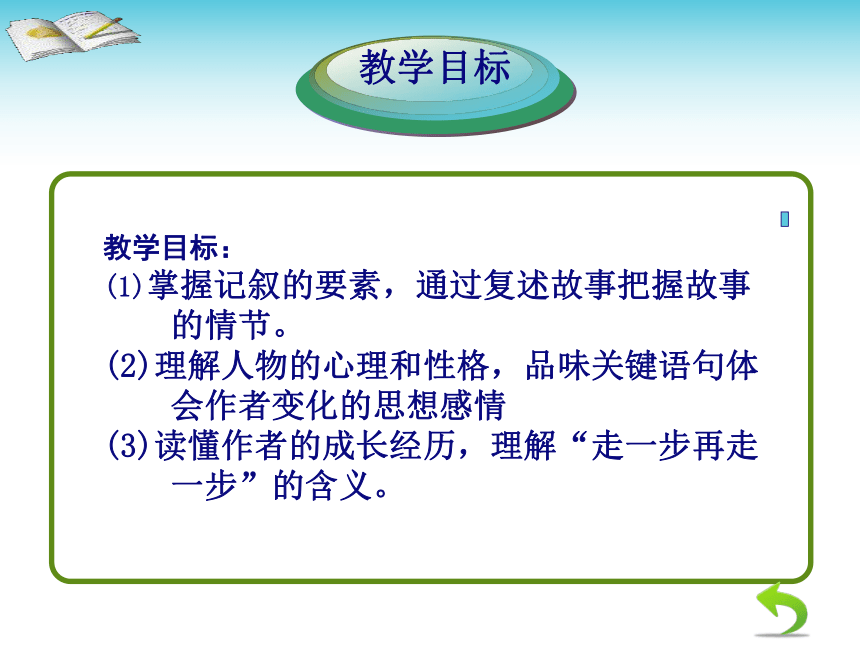 教学目标

教学目标：
⑴掌握记叙的要素，通过复述故事把握故事的情节。
(2)理解人物的心理和性格，品味关键语句体会作者变化的思想感情
(3)读懂作者的成长经历，理解“走一步再走一步”的含义。